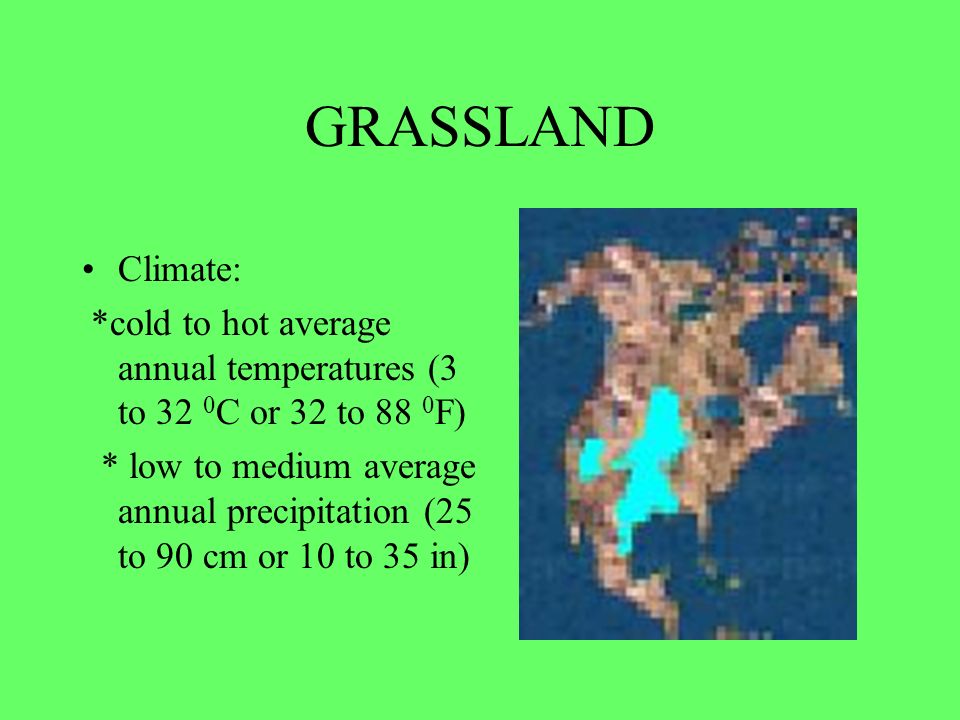 GRASSLAND

• Climate:

*cold to hot average annual temperatures (3 to 32 $^0$C or 32 to 88 $^0$F)

* low to medium average annual precipitation (25 to 90 cm or 10 to 35 in)